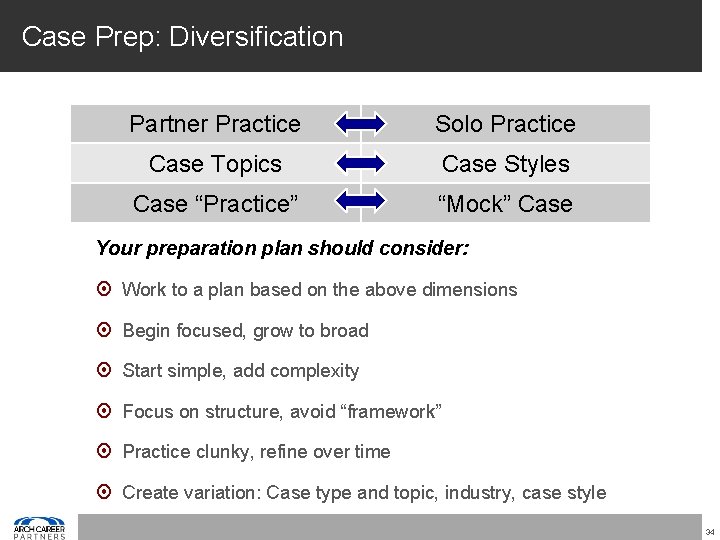 Case Prep: Diversification

| Partner Practice | Solo Practice |
|---|---|
| Case Topics | Case Styles |
| Case “Practice” | “Mock” Case |

Your preparation plan should consider:

Work to a plan based on the above dimensions

Begin focused, grow to broad

Start simple, add complexity

Focus on structure, avoid “framework”

Practice clunky, refine over time

Create variation: Case type and topic, industry, case style

ARCH CAREER PARTNERS

34